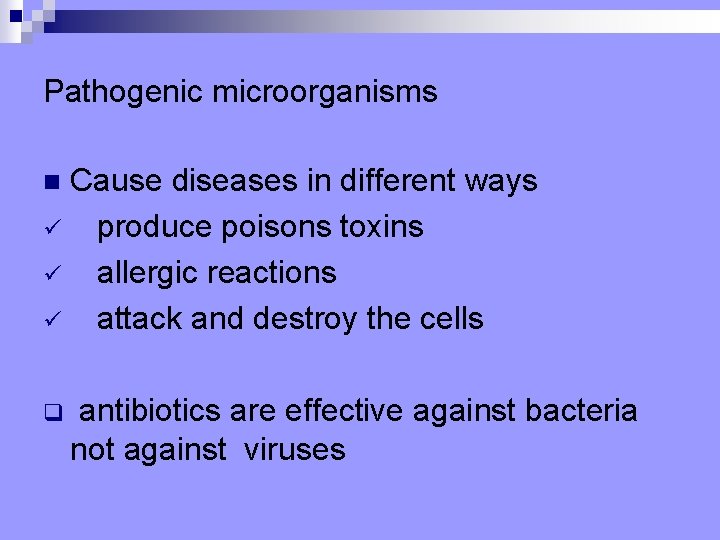 Pathogenic microorganisms

■ Cause diseases in different ways

✓ produce poisons toxins

✓ allergic reactions

✓ attack and destroy the cells

❑ antibiotics are effective against bacteria not against viruses